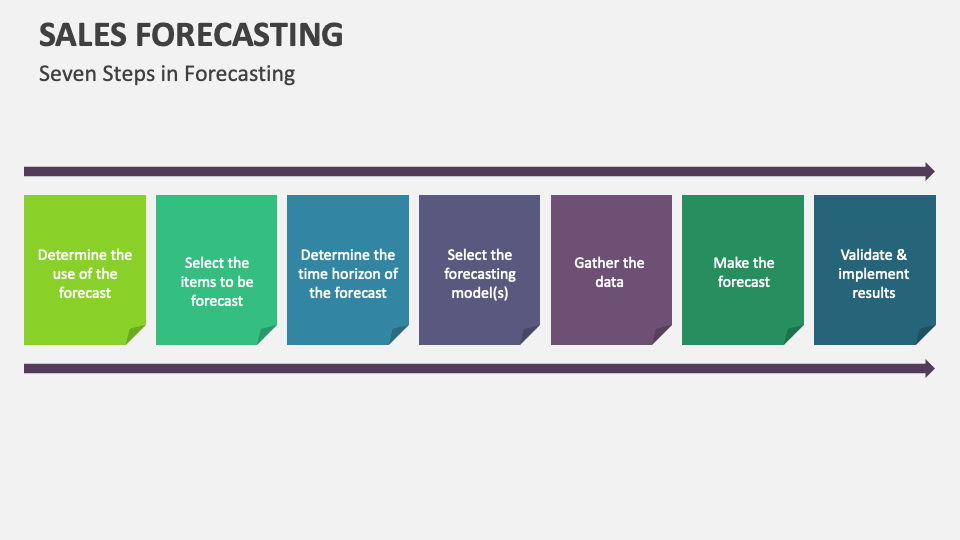 SALES FORECASTING

Seven Steps in Forecasting

Determine the use of the forecast

Select the items to be forecast

Determine the time horizon of the forecast

Select the forecasting model(s)

Gather the data

Make the forecast

Validate & implement results